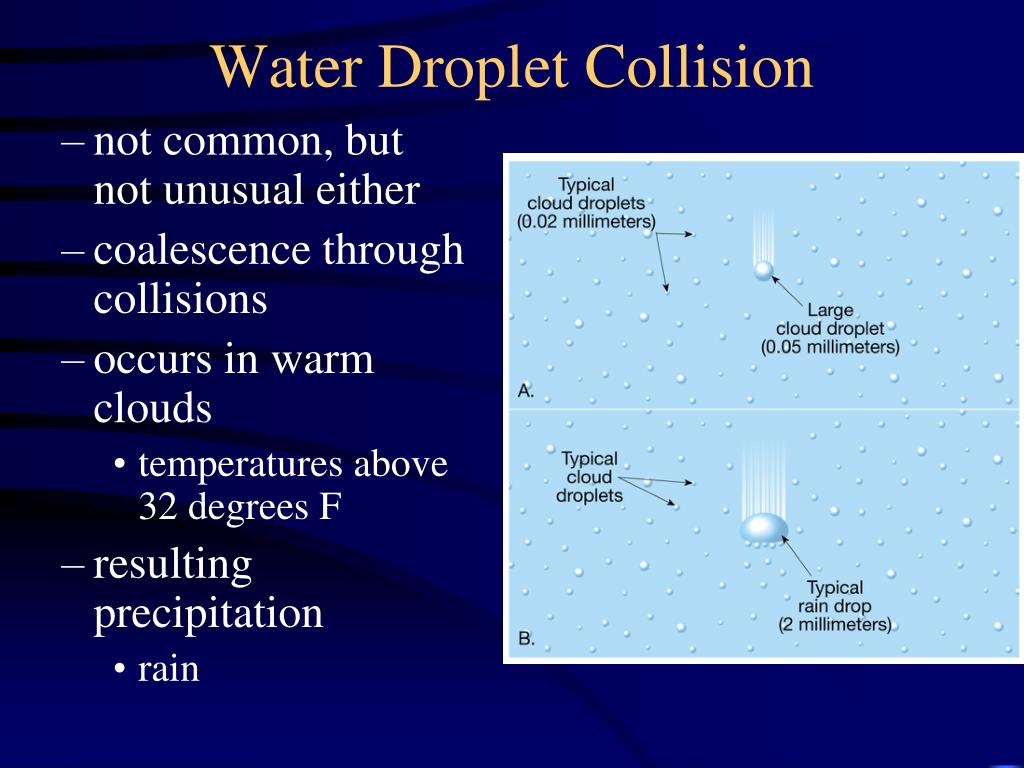 Water Droplet Collision

– not common, but not unusual either
– coalescence through collisions
– occurs in warm clouds
• temperatures above 32 degrees F
– resulting precipitation
• rain

Typical cloud droplets (0.02 millimeters)

Large cloud droplet (0.05 millimeters)

A.

Typical cloud droplets

Typical rain drop (2 millimeters)

B.